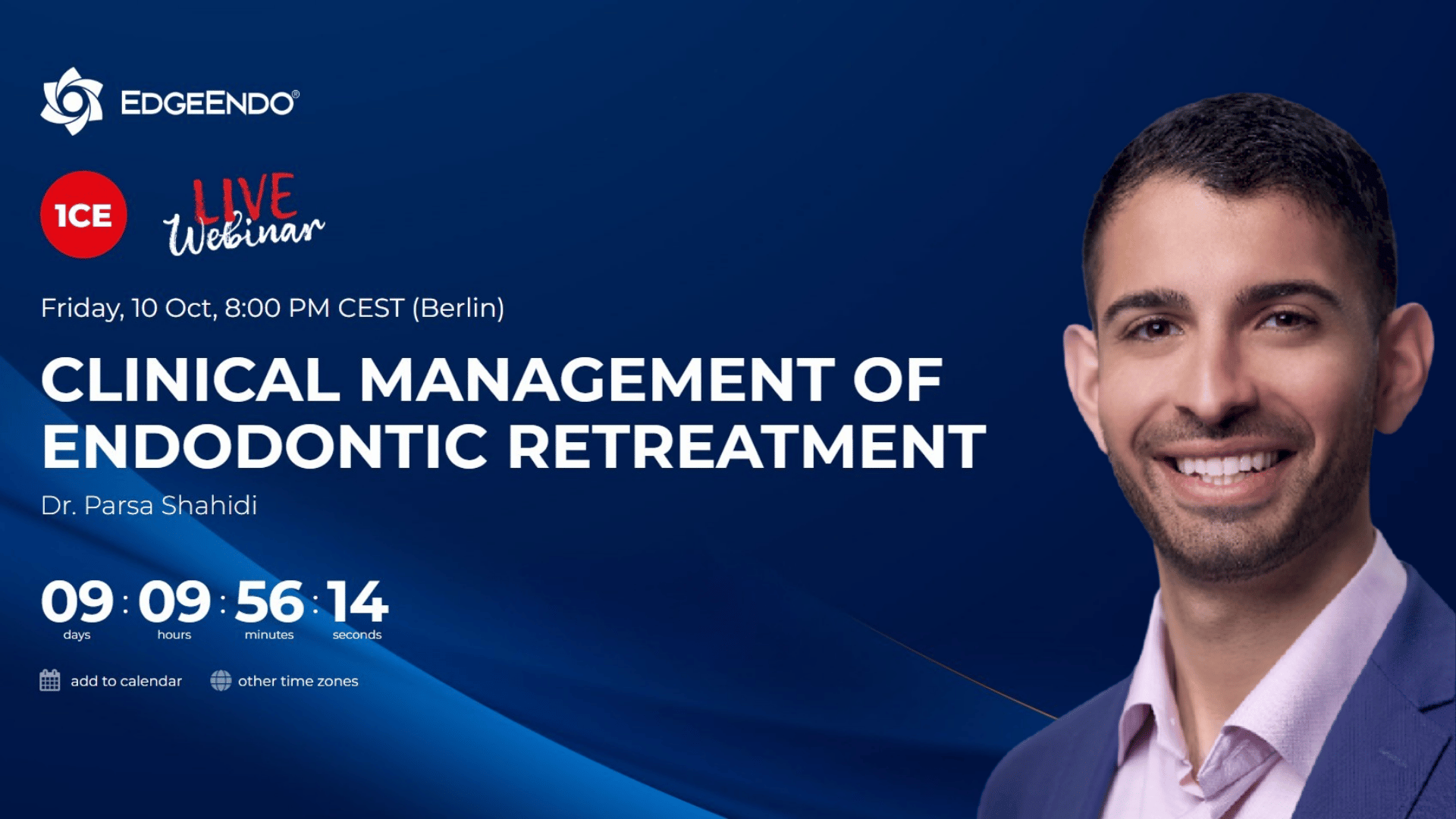 EDGEENDO®

1CE

LIVE Webinar

Friday, 10 Oct, 8:00 PM CEST (Berlin)

CLINICAL MANAGEMENT OF ENDODONTIC RETREATMENT

Dr. Parsa Shahidi

09 : 09 : 56 : 14
days hours minutes seconds

add to calendar other time zones